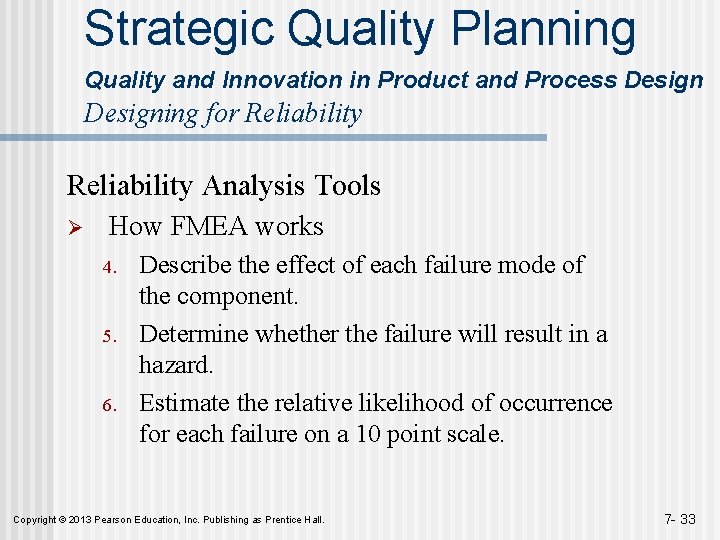 Strategic Quality Planning

Quality and Innovation in Product and Process Design

Designing for Reliability

Reliability Analysis Tools

➢ How FMEA works

4. Describe the effect of each failure mode of the component.

5. Determine whether the failure will result in a hazard.

6. Estimate the relative likelihood of occurrence for each failure on a 10 point scale.

Copyright © 2013 Pearson Education, Inc. Publishing as Prentice Hall.

7- 33